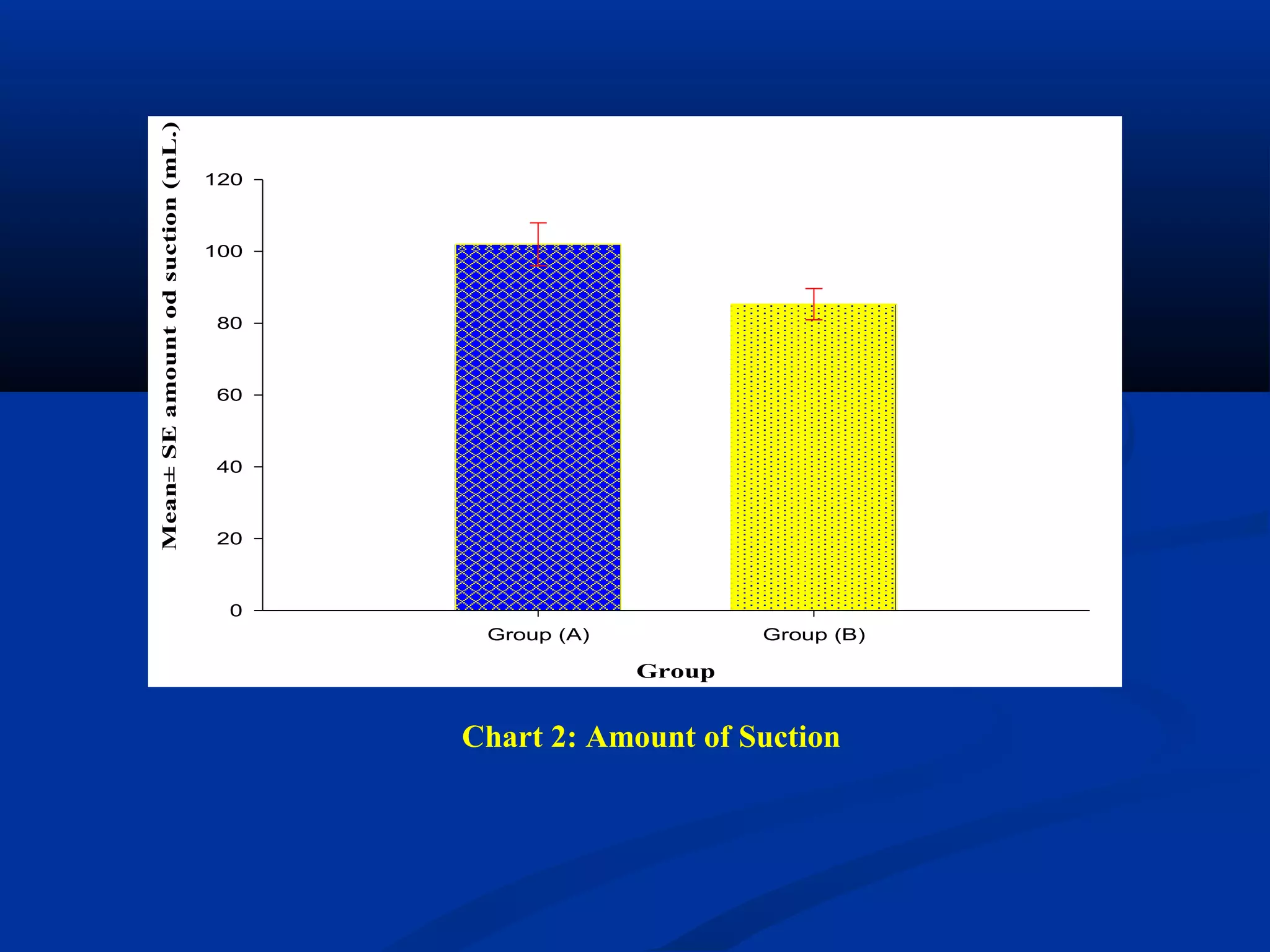 Mean± SE amount od suction (mL.)

120
100
80
60
40
20
0

Group (A)
Group (B)

Group

Chart 2: Amount of Suction